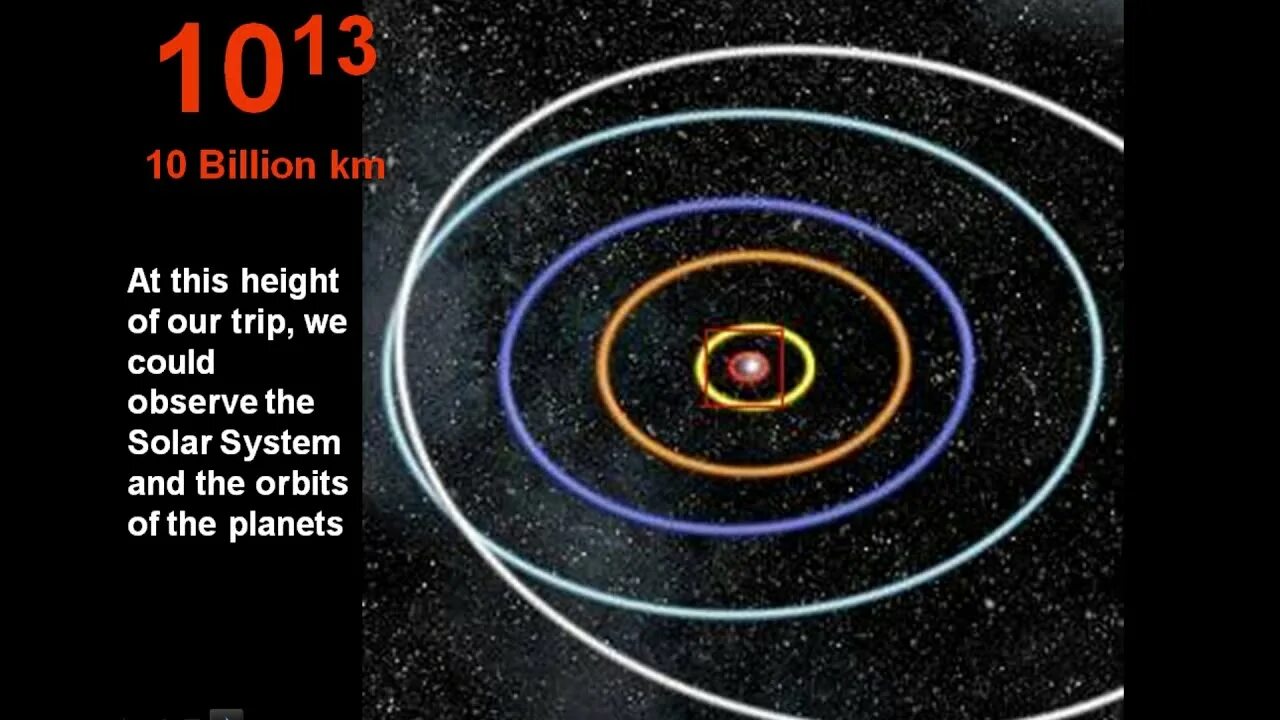 $10^{13}$

10 Billion km

At this height of our trip, we could observe the Solar System and the orbits of the planets